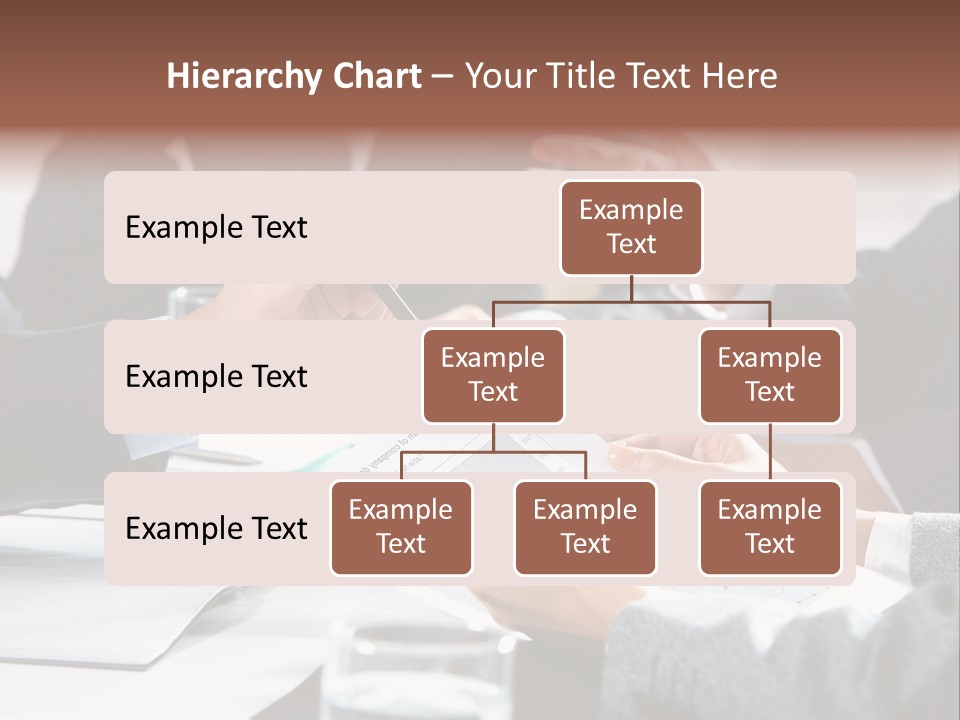 Hierarchy Chart – Your Title Text Here

Example Text

Example Text

Example Text

Example Text

Example Text

Example Text

Example Text

Example Text

Example Text